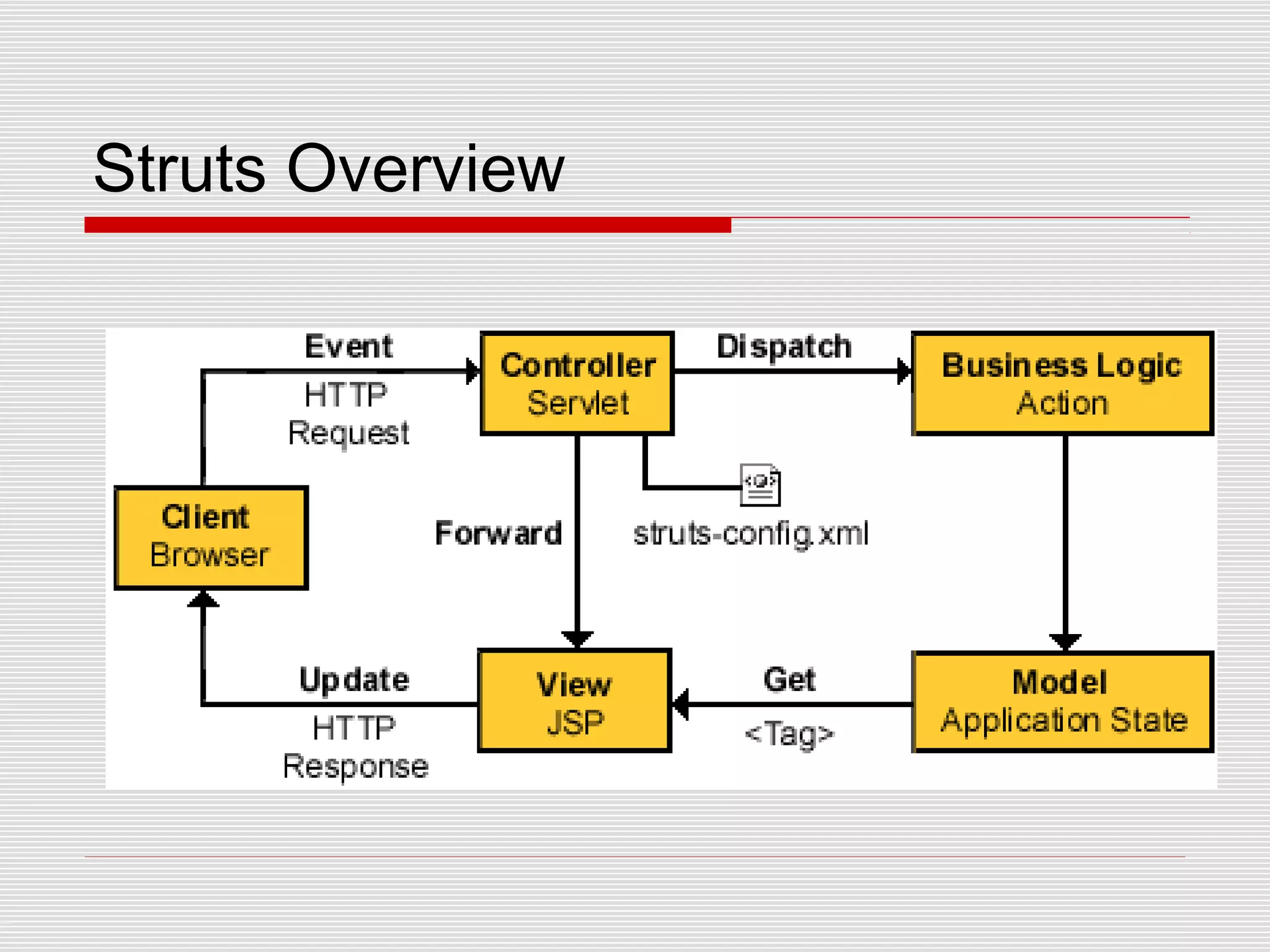 Struts Overview

Event
HTTP
Request

Controller
Servlet

Dispatch

Business Logic
Action

Client
Browser

Forward

struts-config.xml

Update
HTTP
Response

View
JSP

Get
<Tag>

Model
Application State